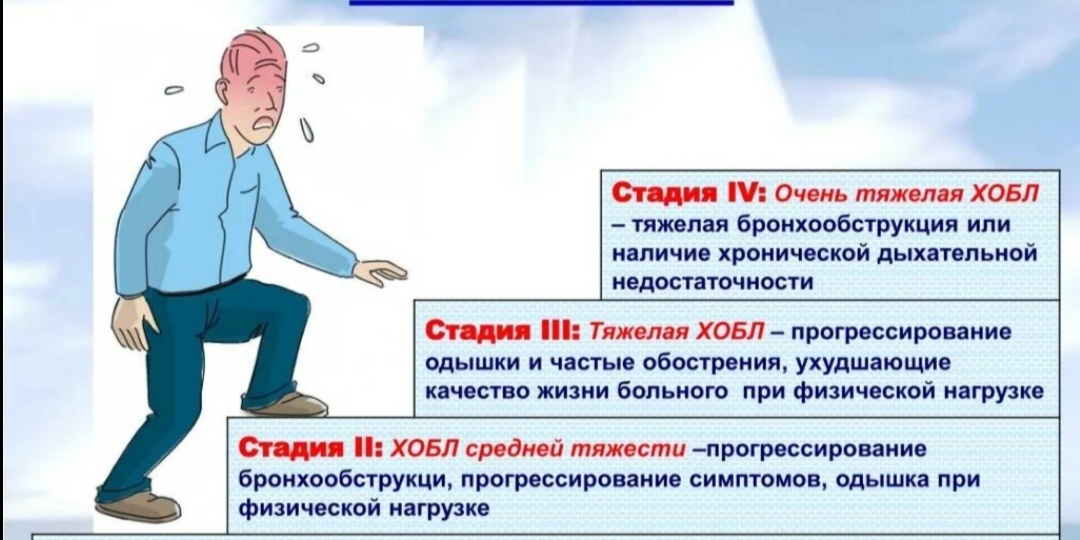 Стадия IV: Очень тяжелая ХОБЛ – тяжелая бронхообструкция или наличие хронической дыхательной недостаточности

Стадия III: Тяжелая ХОБЛ – прогрессирование одышки и частые обострения, ухудшающие качество жизни больного при физической нагрузке

Стадия II: ХОБЛ средней тяжести –прогрессирование бронхообструкци, прогрессирование симптомов, одышка при физической нагрузке